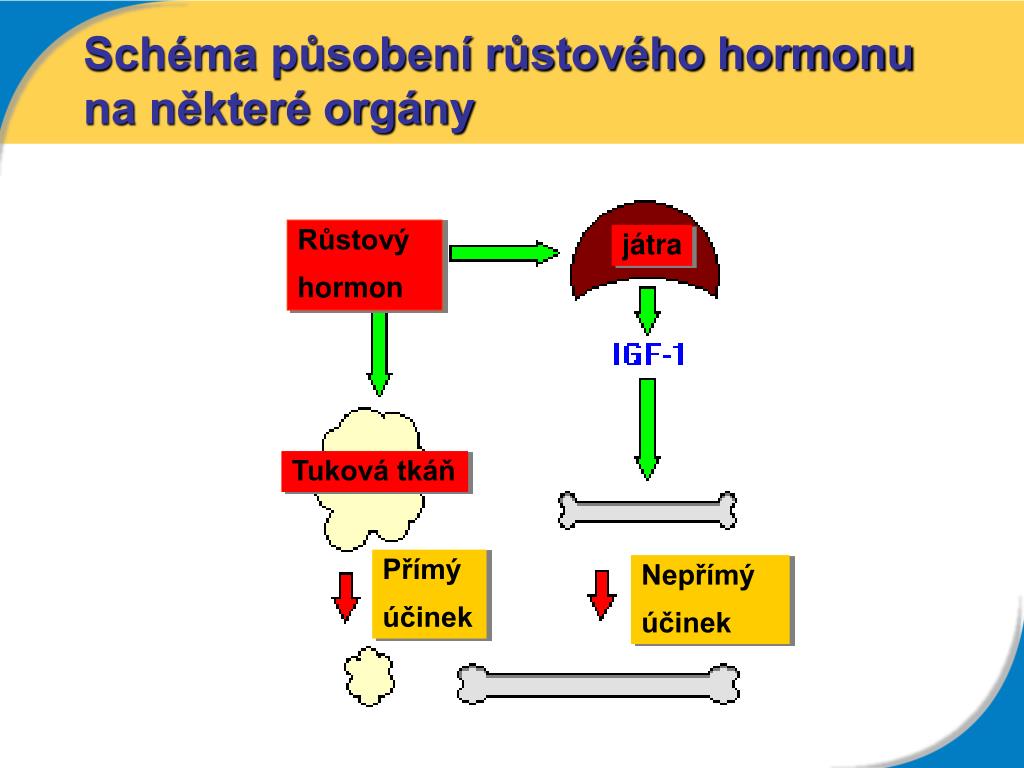 Schéma působení růstového hormonu na některé orgány

Růstový hormon

játra

IGF-1

Tuková tkáň

Přímý účinek

Nepřímý účinek